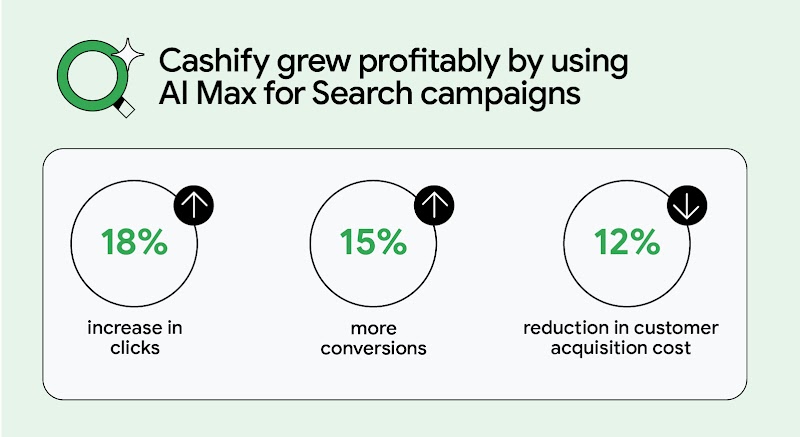 Cashify grew profitably by using AI Max for Search campaigns

18%

increase in clicks

15%

more conversions

12%

reduction in customer acquisition cost